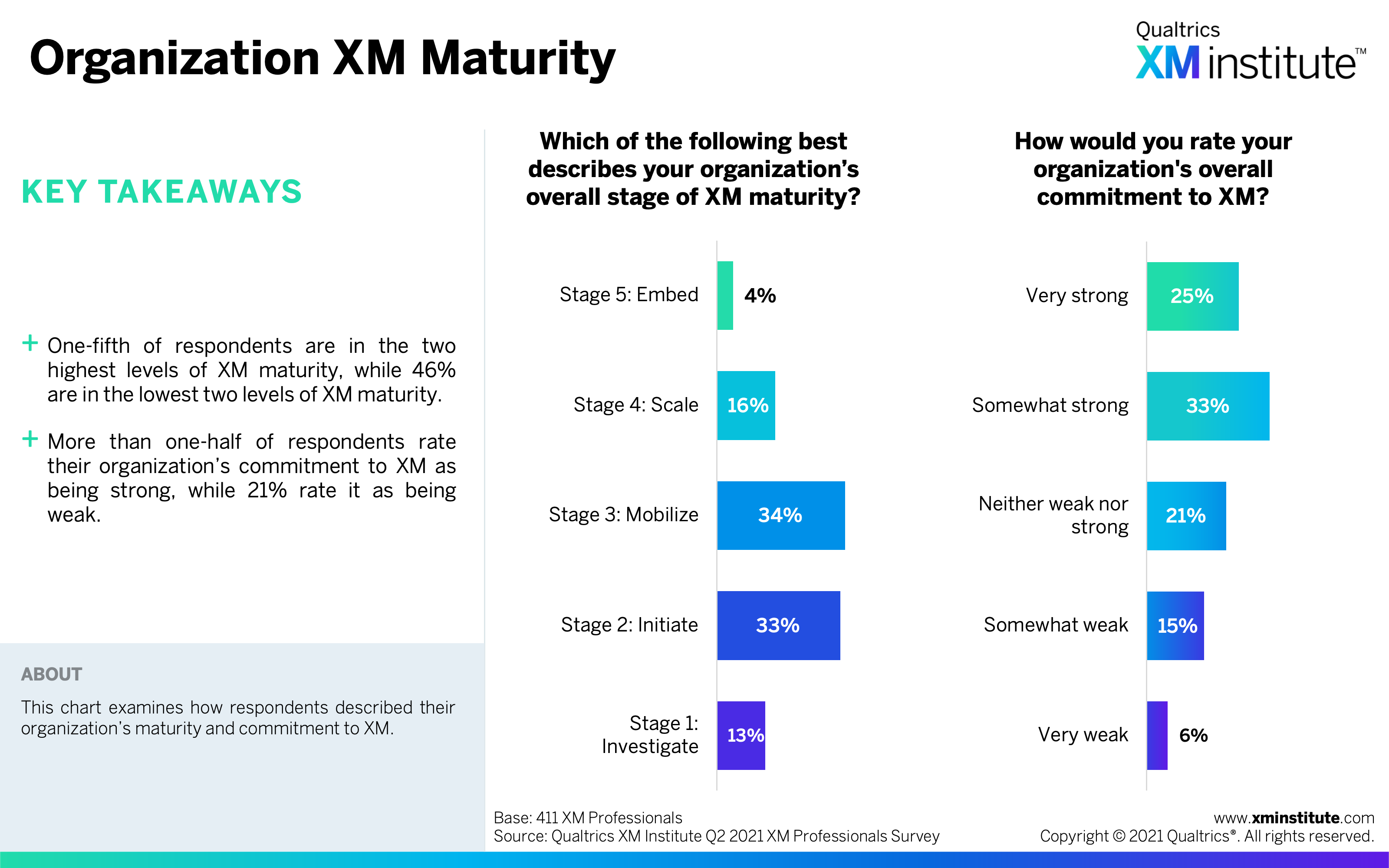 Organization XM Maturity

Qualtrics XM institute™

KEY TAKEAWAYS

+ One-fifth of respondents are in the two highest levels of XM maturity, while 46% are in the lowest two levels of XM maturity.

+ More than one-half of respondents rate their organization's commitment to XM as being strong, while 21% rate it as being weak.

ABOUT

This chart examines how respondents described their organization's maturity and commitment to XM.

Which of the following best describes your organization's overall stage of XM maturity?

Stage 5: Embed 4%
Stage 4: Scale 16%
Stage 3: Mobilize 34%
Stage 2: Initiate 33%
Stage 1: Investigate 13%

How would you rate your organization's overall commitment to XM?

Very strong 25%
Somewhat strong 33%
Neither weak nor strong 21%
Somewhat weak 15%
Very weak 6%

Base: 411 XM Professionals
Source: Qualtrics XM Institute Q2 2021 XM Professionals Survey

www.xminstitute.com
Copyright © 2021 Qualtrics®. All rights reserved.